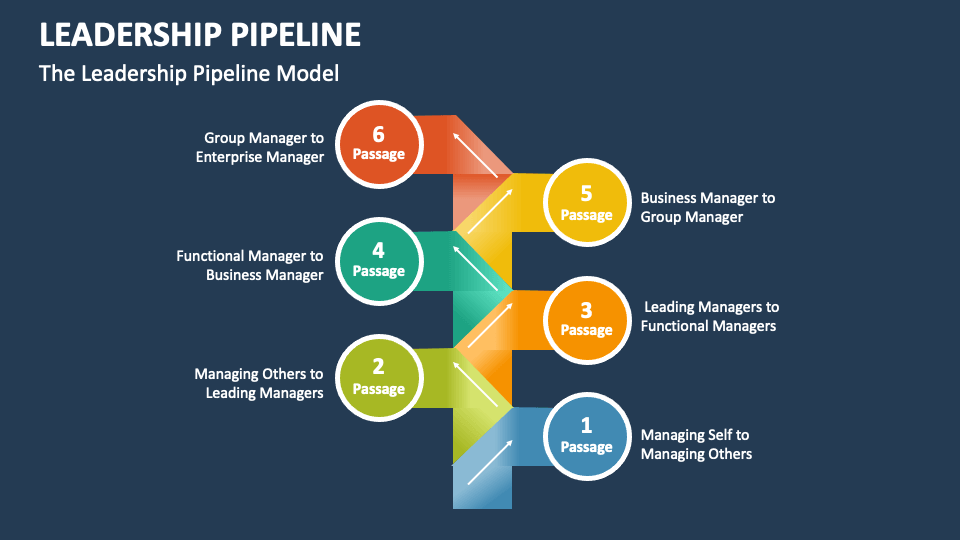 LEADERSHIP PIPELINE

The Leadership Pipeline Model

Group Manager to Enterprise Manager

6
Passage

5
Passage

Business Manager to Group Manager

Functional Manager to Business Manager

4
Passage

3
Passage

Leading Managers to Functional Managers

Managing Others to Leading Managers

2
Passage

1
Passage

Managing Self to Managing Others